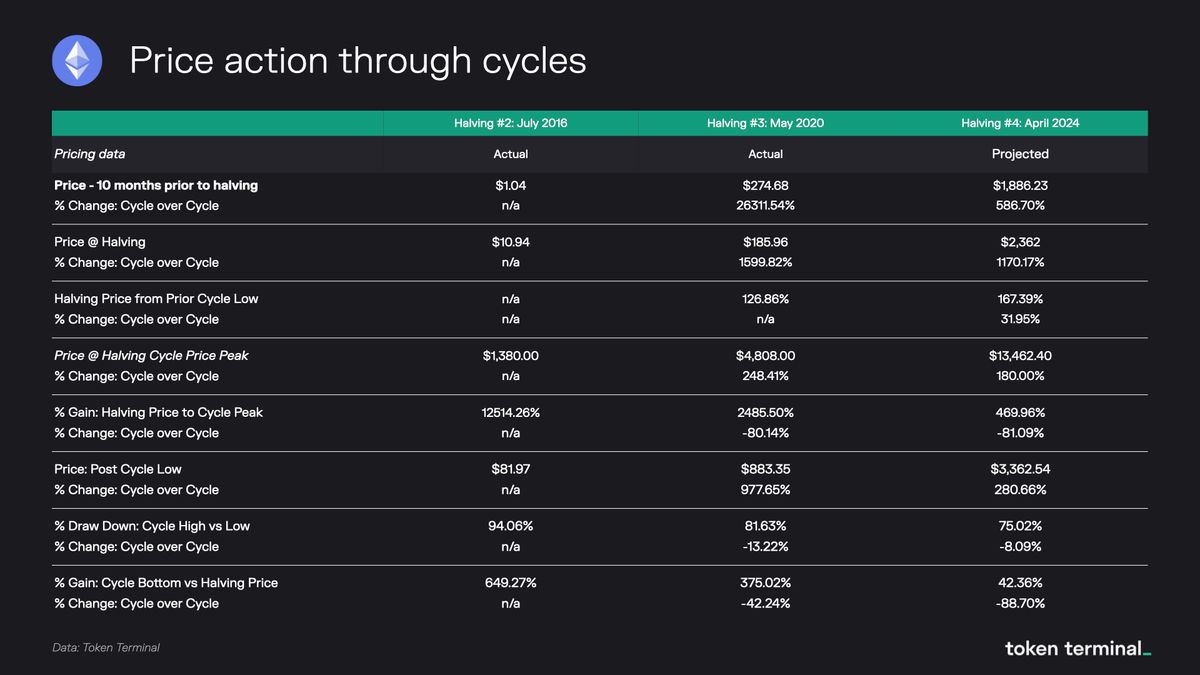 Price action through cycles

| | Halving #2: July 2016 | Halving #3: May 2020 | Halving #4: April 2024 |
|---|---|---|---|
| Pricing data | Actual | Actual | Projected |
| Price - 10 months prior to halving | $1.04 | $274.68 | $1,886.23 |
| % Change: Cycle over Cycle | n/a | 26311.54% | 586.70% |
| Price @ Halving | $10.94 | $185.96 | $2,362 |
| % Change: Cycle over Cycle | n/a | 1599.82% | 1170.17% |
| Halving Price from Prior Cycle Low | n/a | 126.86% | 167.39% |
| % Change: Cycle over Cycle | n/a | n/a | 31.95% |
| Price @ Halving Cycle Price Peak | $1,380.00 | $4,808.00 | $13,462.40 |
| % Change: Cycle over Cycle | n/a | 248.41% | 180.00% |
| % Gain: Halving Price to Cycle Peak | 12514.26% | 2485.50% | 469.96% |
| % Change: Cycle over Cycle | n/a | -80.14% | -81.09% |
| Price: Post Cycle Low | $81.97 | $883.35 | $3,362.54 |
| % Change: Cycle over Cycle | n/a | 977.65% | 280.66% |
| % Draw Down: Cycle High vs Low | 94.06% | 81.63% | 75.02% |
| % Change: Cycle over Cycle | n/a | -13.22% | -8.09% |
| % Gain: Cycle Bottom vs Halving Price | 649.27% | 375.02% | 42.36% |
| % Change: Cycle over Cycle | n/a | -42.24% | -88.70% |

Data: Token Terminal

token terminal_